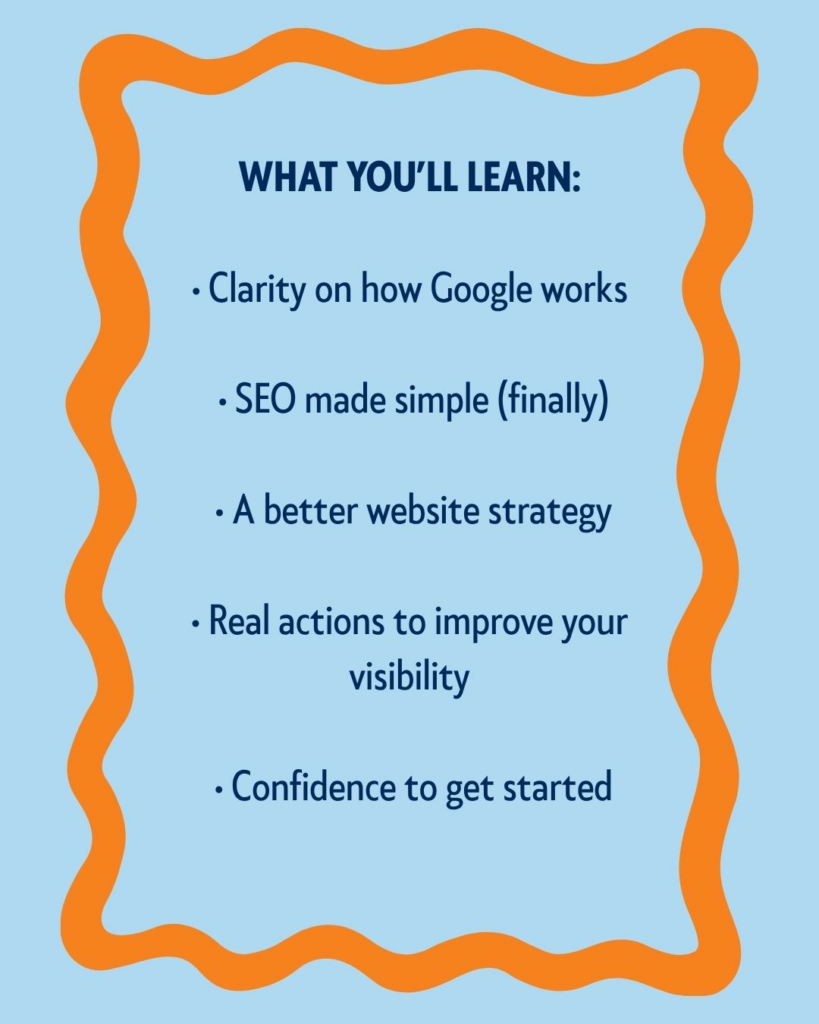 WHAT YOU'LL LEARN:

• Clarity on how Google works

• SEO made simple (finally)

• A better website strategy

• Real actions to improve your visibility

• Confidence to get started